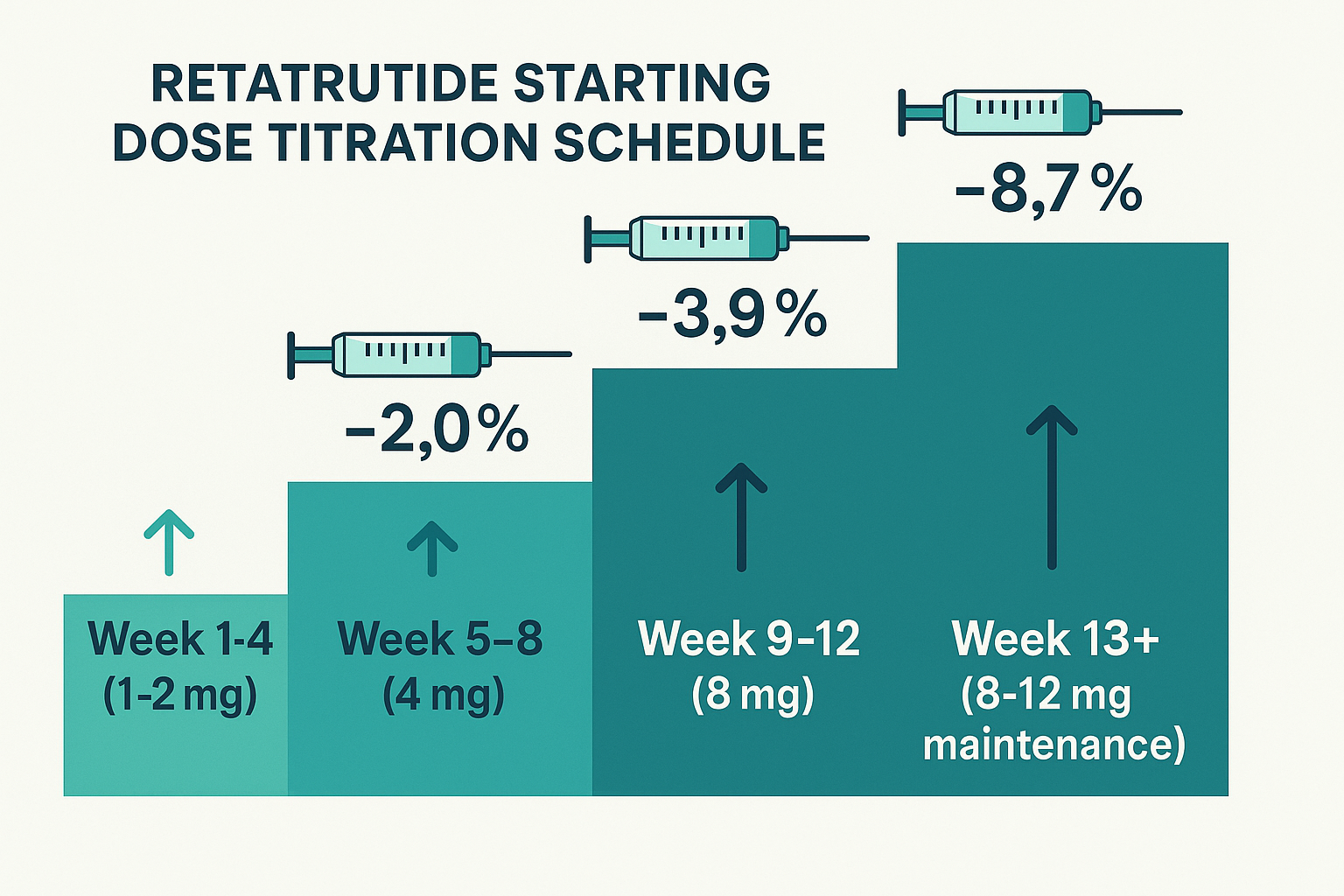 RETATRUTIDE STARTING DOSE TITRATION SCHEDULE

−2,0 %

−3,9 %

−8,7 %

Week 1-4
(1-2 mg)

Week 5–8
(4 mg)

Week 9-12
(8 mg)

Week 13+
(8-12 mg maintenance)